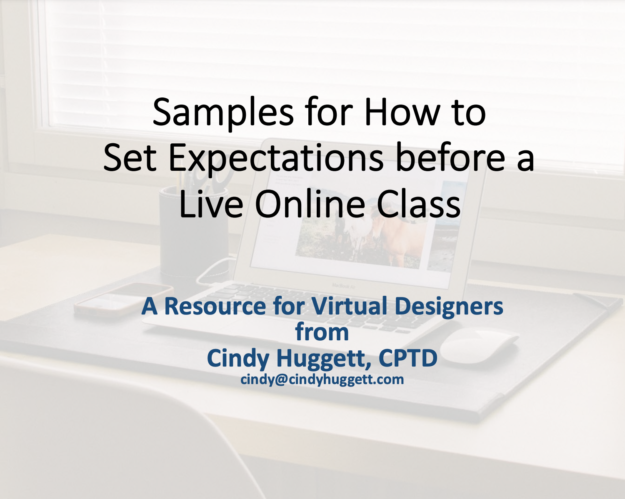 Samples for How to Set Expectations before a Live Online Class

A Resource for Virtual Designers from Cindy Huggett, CPTD
cindy@cindyhuggett.com